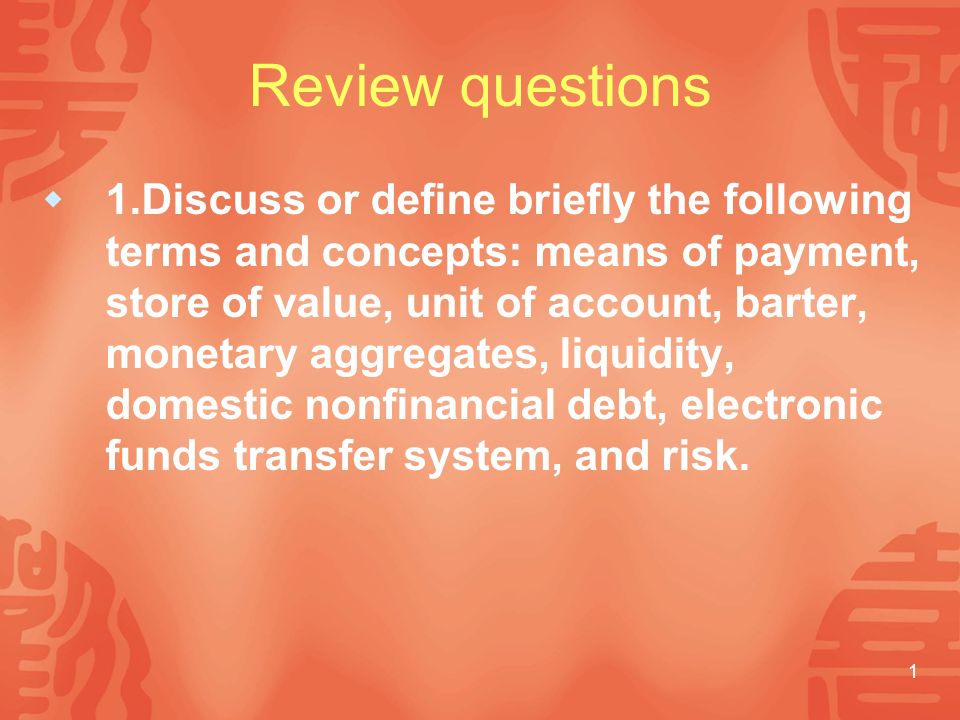 Review questions

1.Discuss or define briefly the following terms and concepts: means of payment, store of value, unit of account, barter, monetary aggregates, liquidity, domestic nonfinancial debt, electronic funds transfer system, and risk.

1